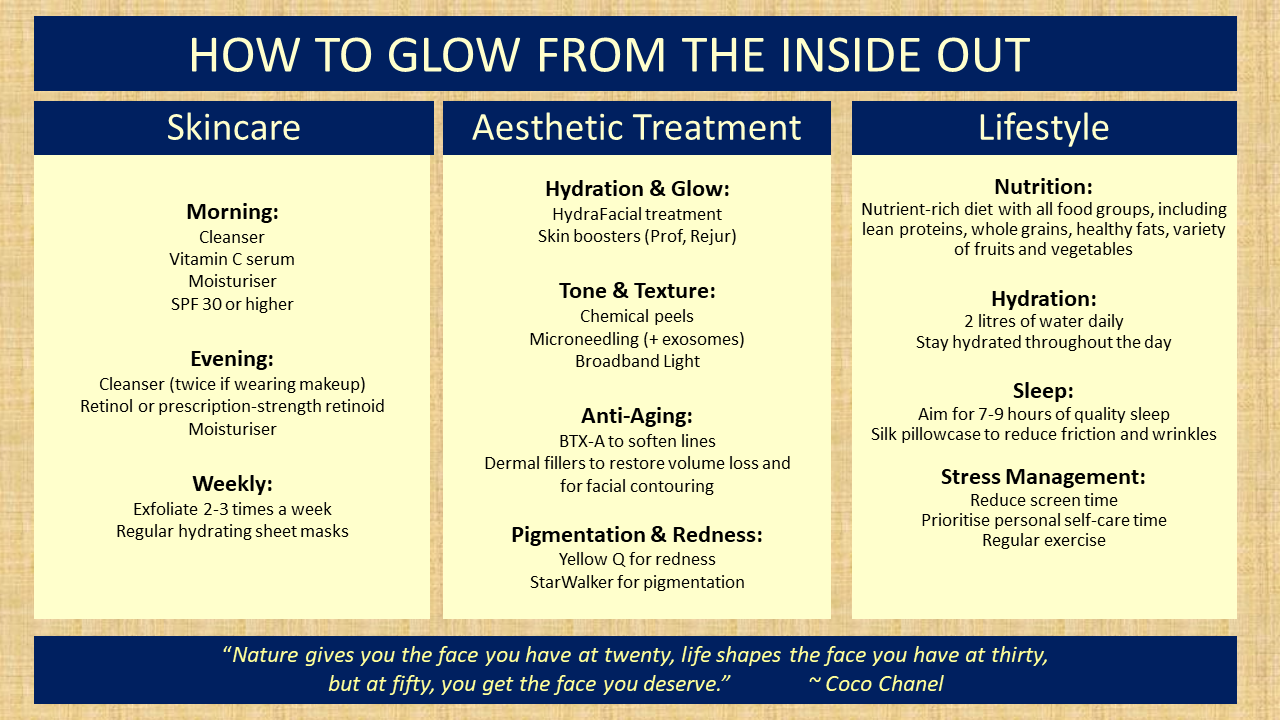 HOW TO GLOW FROM THE INSIDE OUT

Skincare

Morning:
Cleanser
Vitamin C serum
Moisturiser
SPF 30 or higher

Evening:
Cleanser (twice if wearing makeup)
Retinol or prescription-strength retinoid
Moisturiser

Weekly:
Exfoliate 2-3 times a week
Regular hydrating sheet masks

Aesthetic Treatment

Hydration & Glow:
HydraFacial treatment
Skin boosters (Prof, Rejur)

Tone & Texture:
Chemical peels
Microneedling (+ exosomes)
Broadband Light

Anti-Aging:
BTX-A to soften lines
Dermal fillers to restore volume loss and for facial contouring

Pigmentation & Redness:
Yellow Q for redness
StarWalker for pigmentation

Lifestyle

Nutrition:
Nutrient-rich diet with all food groups, including lean proteins, whole grains, healthy fats, variety of fruits and vegetables

Hydration:
2 litres of water daily
Stay hydrated throughout the day

Sleep:
Aim for 7-9 hours of quality sleep
Silk pillowcase to reduce friction and wrinkles

Stress Management:
Reduce screen time
Prioritise personal self-care time
Regular exercise

"Nature gives you the face you have at twenty, life shapes the face you have at thirty, but at fifty, you get the face you deserve." ~ Coco Chanel